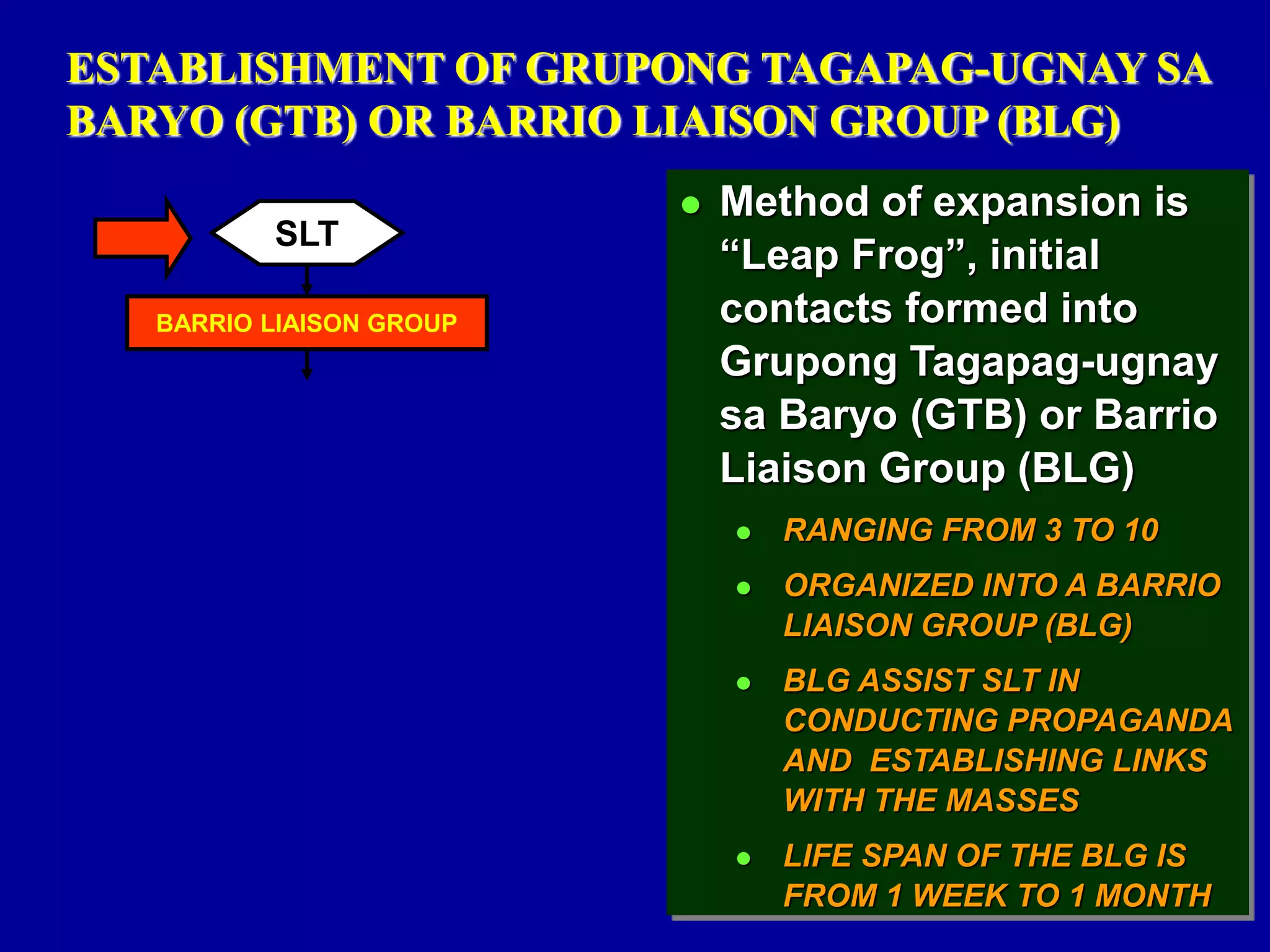 ESTABLISHMENT OF GRUPONG TAGAPAG-UGNAY SA BARYO (GTB) OR BARRIO LIAISON GROUP (BLG)

SLT

BARRIO LIAISON GROUP

- Method of expansion is “Leap Frog”, initial contacts formed into Grupong Tagapag-ugnay sa Baryo (GTB) or Barrio Liaison Group (BLG)
  - RANGING FROM 3 TO 10
  - ORGANIZED INTO A BARRIO LIAISON GROUP (BLG)
  - BLG ASSIST SLT IN CONDUCTING PROPAGANDA AND ESTABLISHING LINKS WITH THE MASSES
  - LIFE SPAN OF THE BLG IS FROM 1 WEEK TO 1 MONTH